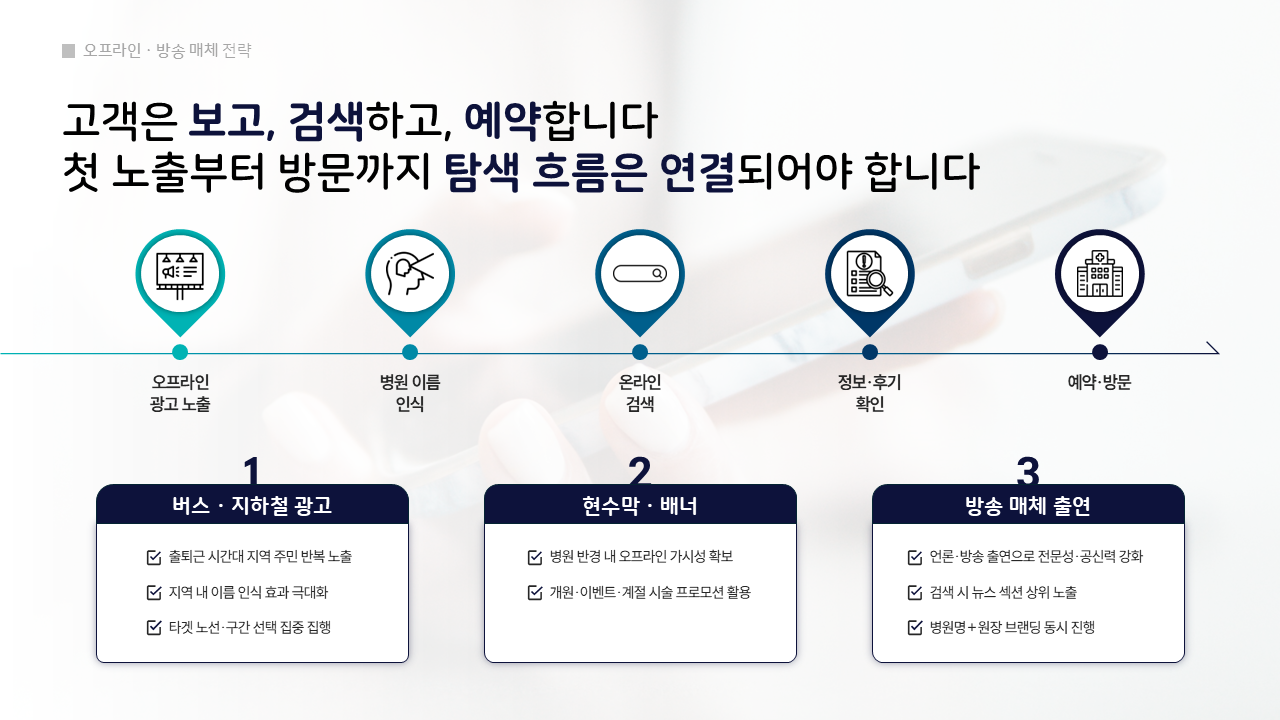 오프라인 · 방송 매체 전략

고객은 보고, 검색하고, 예약합니다
첫 노출부터 방문까지 탐색 흐름은 연결되어야 합니다

오프라인
광고 노출

병원 이름
인식

온라인
검색

정보·후기
확인

예약·방문

1
버스 · 지하철 광고
출퇴근 시간대 지역 주민 반복 노출
지역 내 이름 인식 효과 극대화
타겟 노선·구간 선택 집중 집행

2
현수막 · 배너
병원 반경 내 오프라인 가시성 확보
개원·이벤트·계절 시술 프로모션 활용

3
방송 매체 출연
언론·방송 출연으로 전문성·공신력 강화
검색 시 뉴스 섹션 상위 노출
병원명+원장 브랜딩 동시 진행